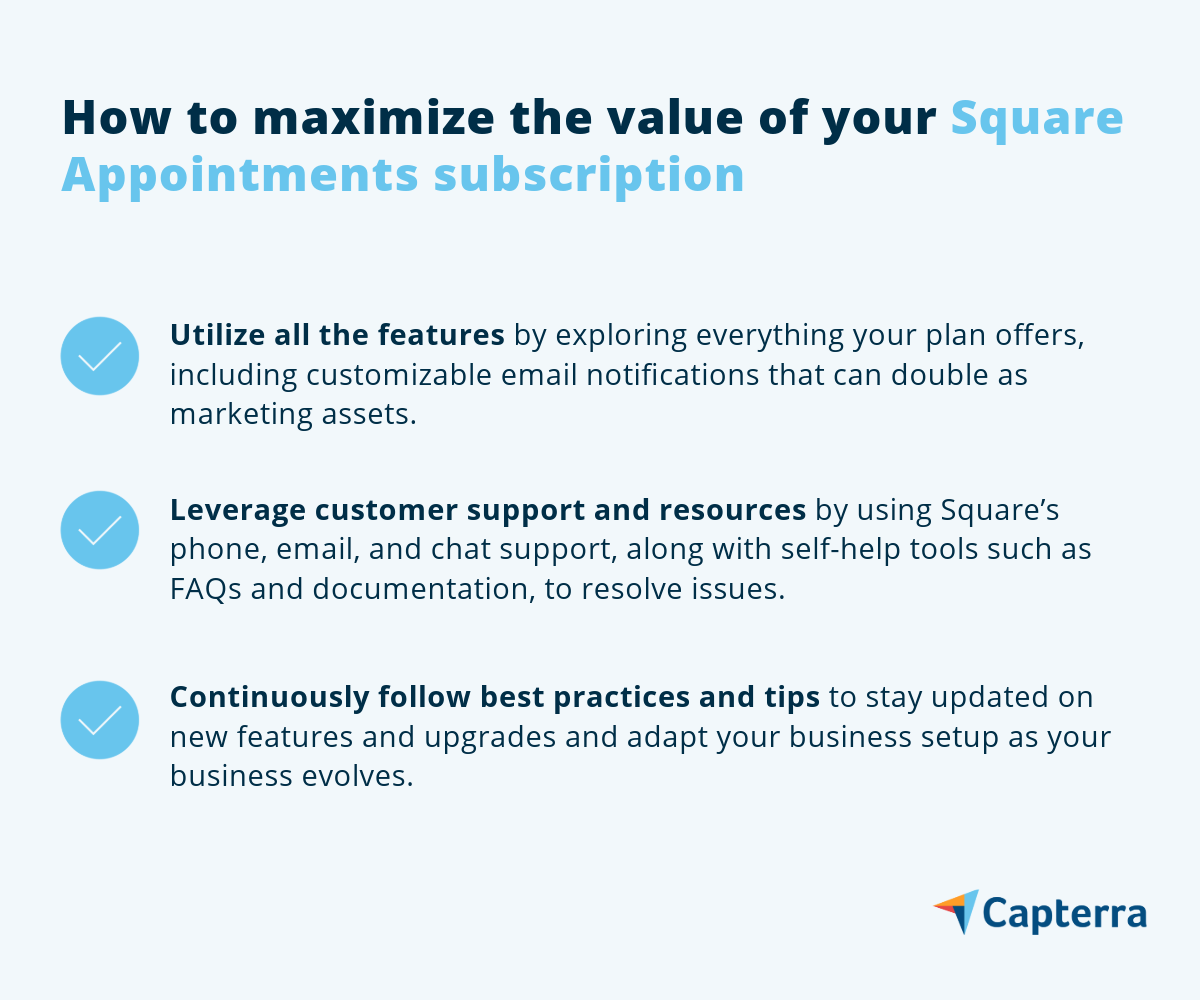 How to maximize the value of your Square Appointments subscription

Utilize all the features by exploring everything your plan offers, including customizable email notifications that can double as marketing assets.

Leverage customer support and resources by using Square's phone, email, and chat support, along with self-help tools such as FAQs and documentation, to resolve issues.

Continuously follow best practices and tips to stay updated on new features and upgrades and adapt your business setup as your business evolves.

Capterra